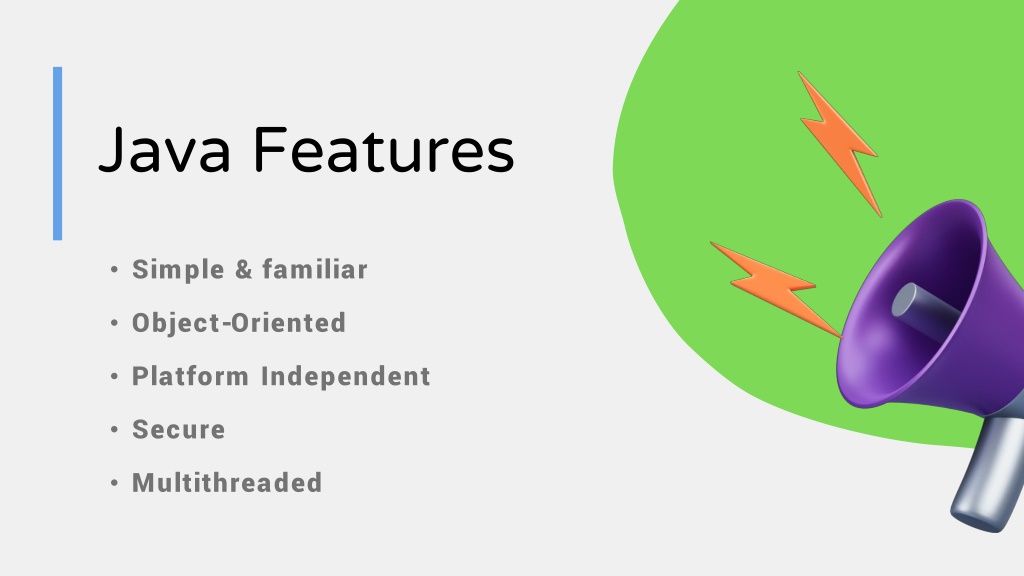 Java Features

• Simple & familiar
• Object-Oriented
• Platform Independent
• Secure
• Multithreaded